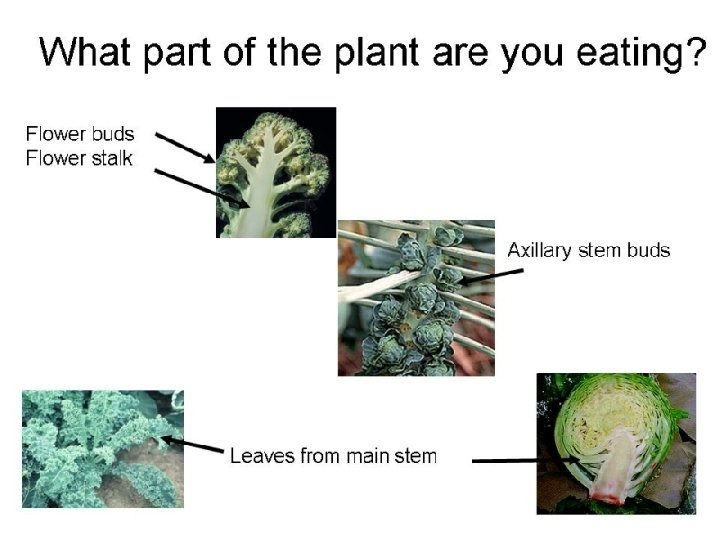 What part of the plant are you eating?

Flower buds
Flower stalk

Axillary stem buds

Leaves from main stem